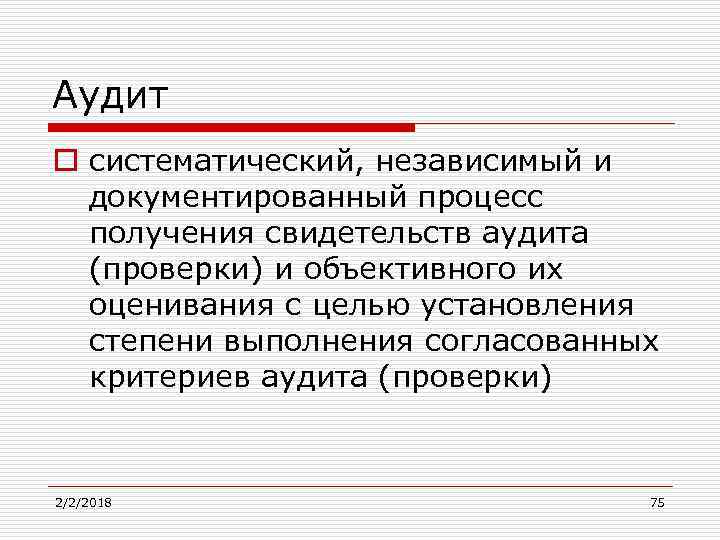 Аудит

систематический, независимый и документированный процесс получения свидетельств аудита (проверки) и объективного их оценивания с целью установления степени выполнения согласованных критериев аудита (проверки)

2/2/2018

75